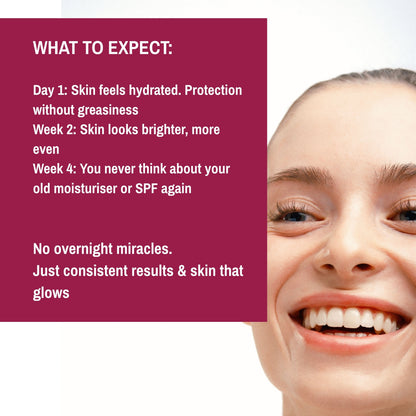 WHAT TO EXPECT:

Day 1: Skin feels hydrated. Protection without greasiness
Week 2: Skin looks brighter, more even
Week 4: You never think about your old moisturiser or SPF again

No overnight miracles.
Just consistent results & skin that glows